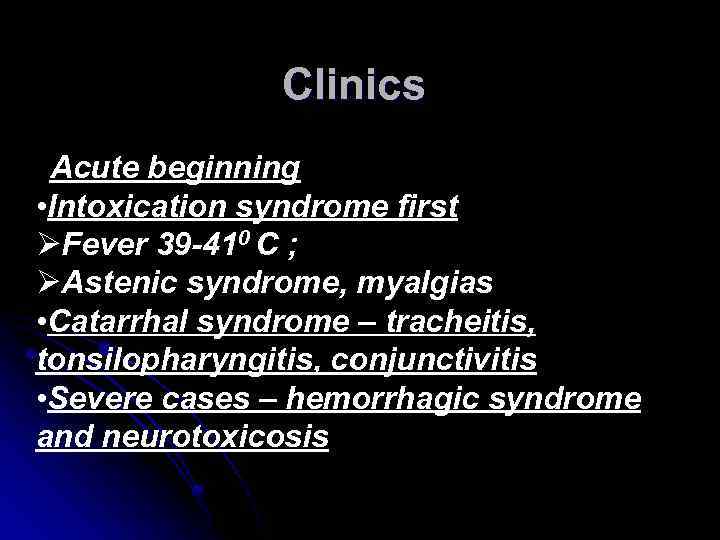 Clinics

Acute beginning
•Intoxication syndrome first
➢Fever 39-41$^0$ C ;
➢Astenic syndrome, myalgias
•Catarrhal syndrome – tracheitis, tonsilopharyngitis, conjunctivitis
•Severe cases – hemorrhagic syndrome and neurotoxicosis